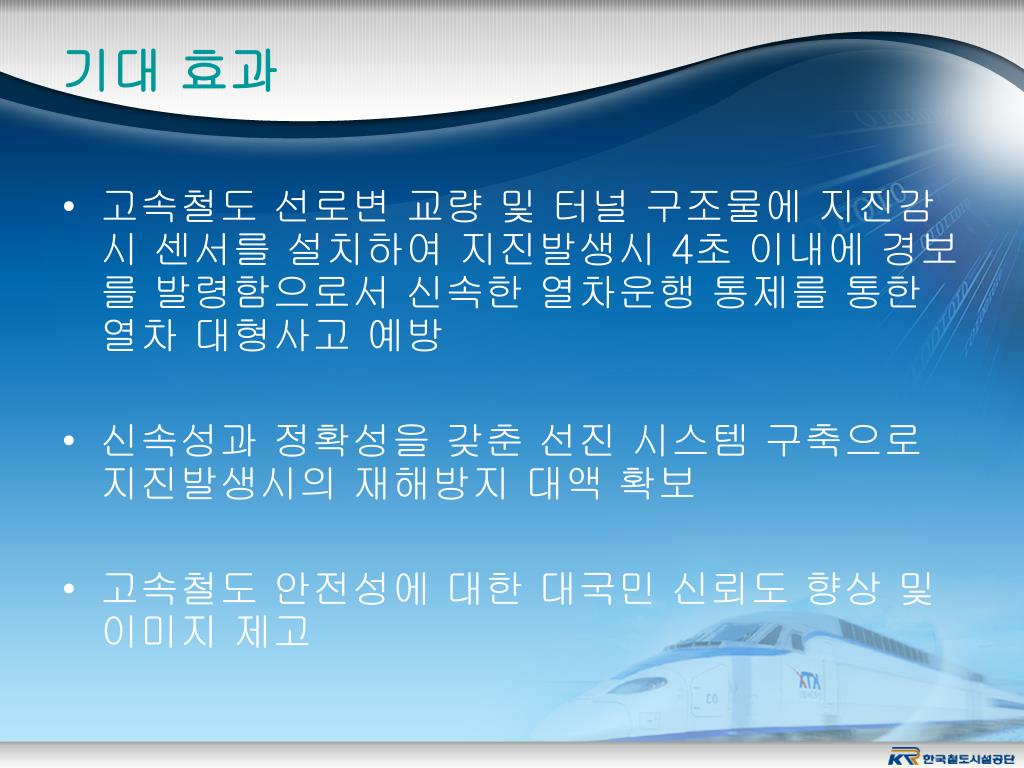 기대 효과

• 고속철도 선로변 교량 및 터널 구조물에 지진감시 센서를 설치하여 지진발생시 4초 이내에 경보를 발령함으로서 신속한 열차운행 통제를 통한 열차 대형사고 예방

• 신속성과 정확성을 갖춘 선진 시스템 구축으로 지진발생시의 재해방지 대액 확보

• 고속철도 안전성에 대한 대국민 신뢰도 향상 및 이미지 제고

KTX

KR 한국철도시설공단